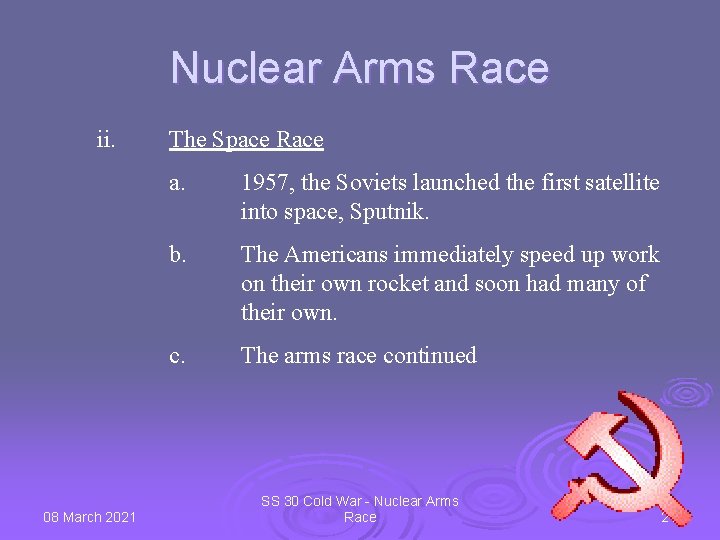 Nuclear Arms Race

ii. The Space Race

a. 1957, the Soviets launched the first satellite into space, Sputnik.

b. The Americans immediately speed up work on their own rocket and soon had many of their own.

c. The arms race continued

08 March 2021

SS 30 Cold War - Nuclear Arms Race

2